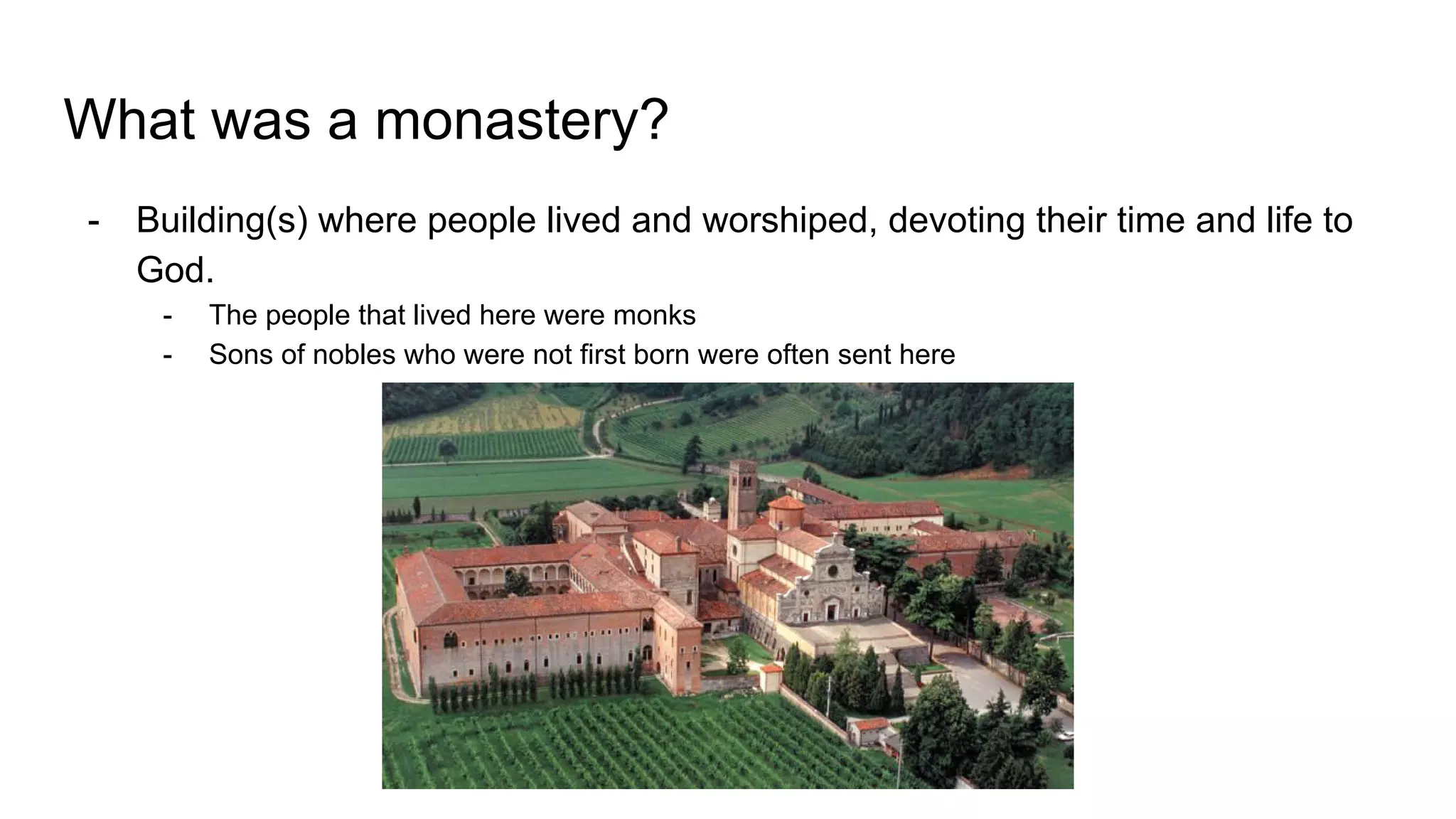 What was a monastery?

- Building(s) where people lived and worshiped, devoting their time and life to God.
  - The people that lived here were monks
  - Sons of nobles who were not first born were often sent here